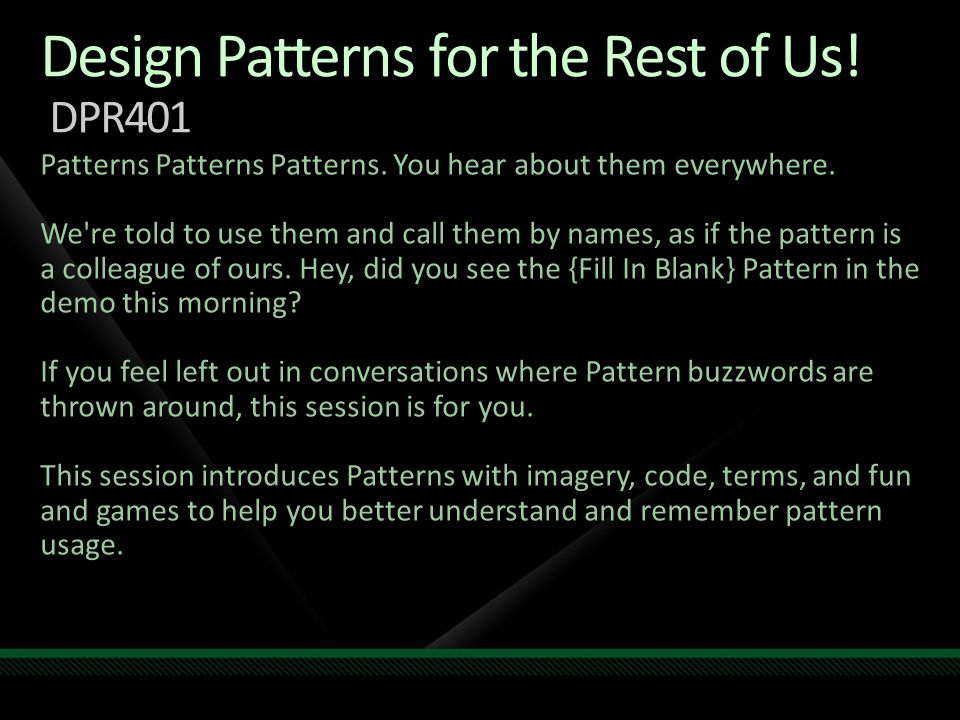 Design Patterns for the Rest of Us!
DPR401

Patterns Patterns Patterns. You hear about them everywhere.

We're told to use them and call them by names, as if the pattern is a colleague of ours. Hey, did you see the {Fill In Blank} Pattern in the demo this morning?

If you feel left out in conversations where Pattern buzzwords are thrown around, this session is for you.

This session introduces Patterns with imagery, code, terms, and fun and games to help you better understand and remember pattern usage.